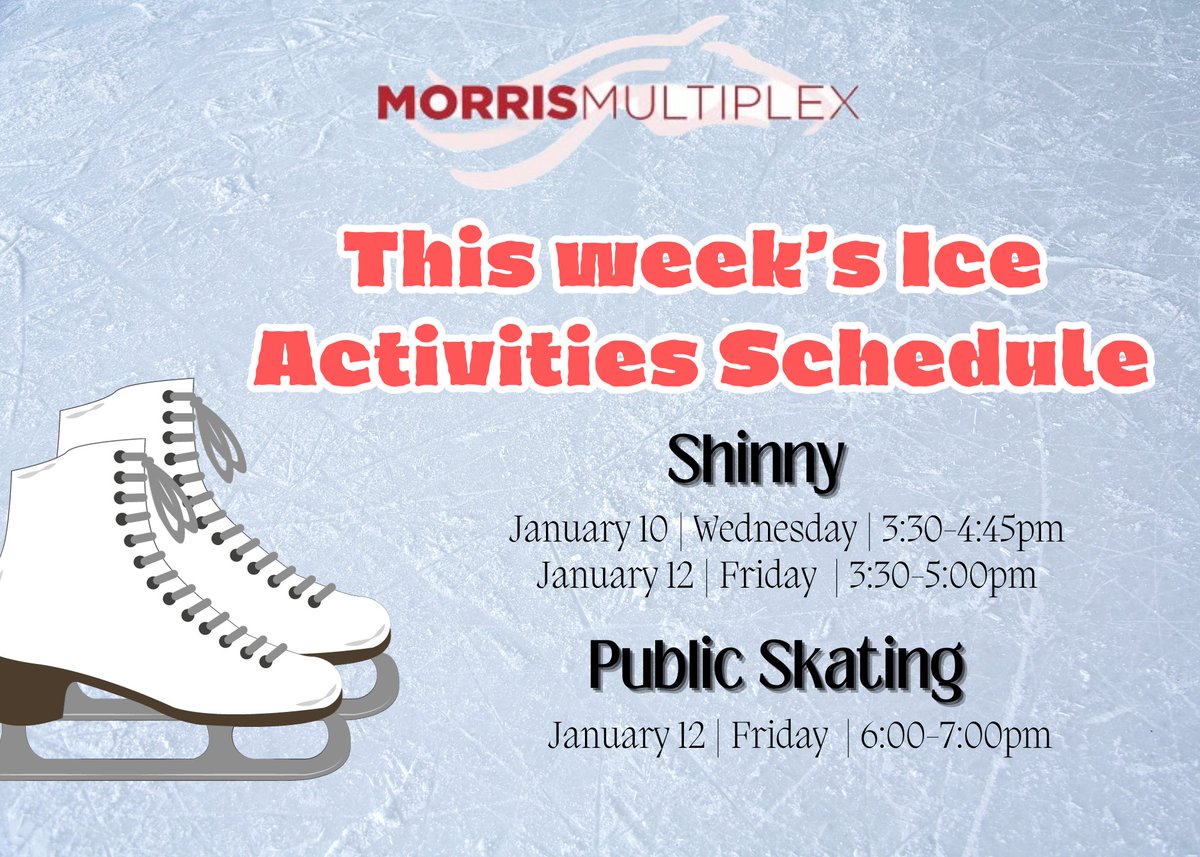 MORRISMULTIPLEX

This week's Ice Activities Schedule

Shinny

January 10 | Wednesday | 3:30-4:45pm
January 12 | Friday | 3:30-5:00pm

Public Skating

January 12 | Friday | 6:00-7:00pm